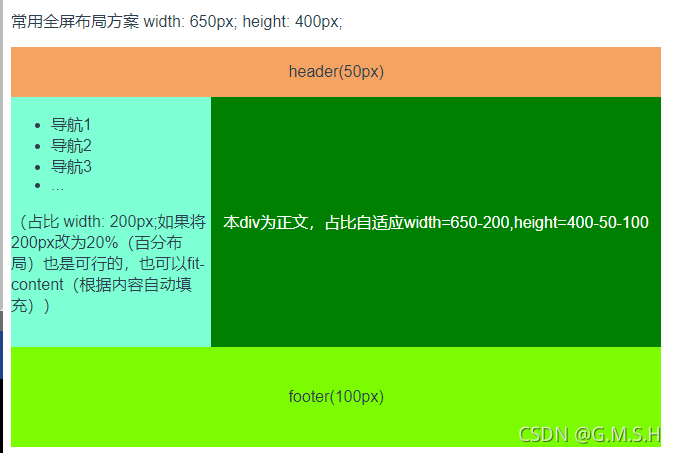 常用全屏布局方案 width: 650px; height: 400px;

header(50px)

- 导航1
- 导航2
- 导航3
- ...

（占比 width: 200px;如果将200px改为20%（百分布局）也是可行的，也可以fit-content（根据内容自动填充））

本div为正文，占比自适应width=650-200,height=400-50-100

footer(100px)

CSDN @G.M.S.H